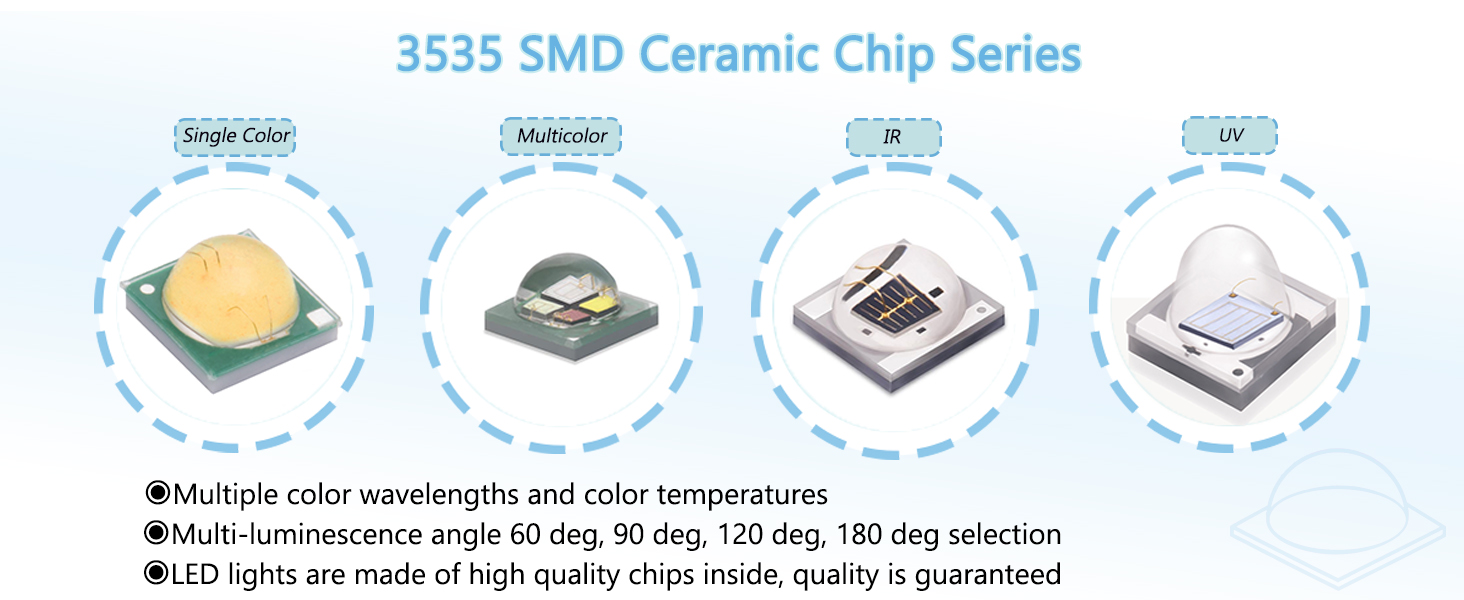 3535 SMD Ceramic Chip Series

Single Color

Multicolor

IR

UV

◉Multiple color wavelengths and color temperatures
◉Multi-luminescence angle 60 deg, 90 deg, 120 deg, 180 deg selection
◉LED lights are made of high quality chips inside, quality is guaranteed